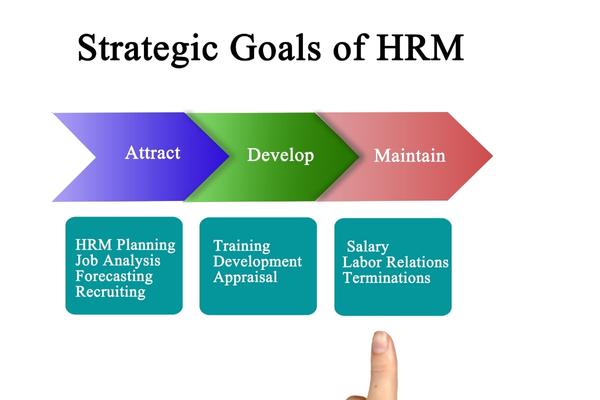 Strategic Goals of HRM

Attract

Develop

Maintain

HRM Planning
Job Analysis
Forecasting
Recruiting

Training
Development
Appraisal

Salary
Labor Relations
Terminations